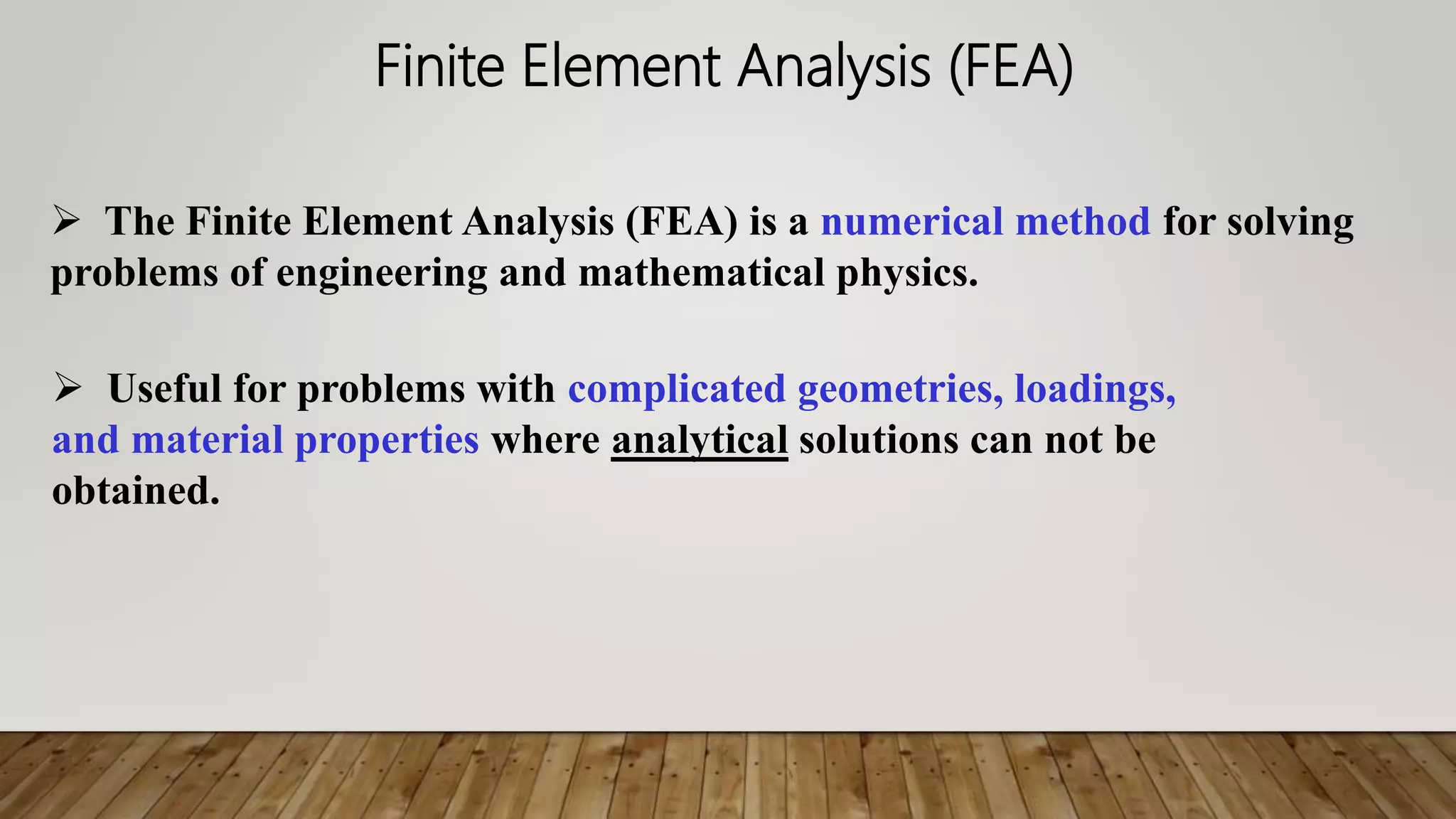 Finite Element Analysis (FEA)

➢ The Finite Element Analysis (FEA) is a numerical method for solving problems of engineering and mathematical physics.

➢ Useful for problems with complicated geometries, loadings, and material properties where analytical solutions can not be obtained.